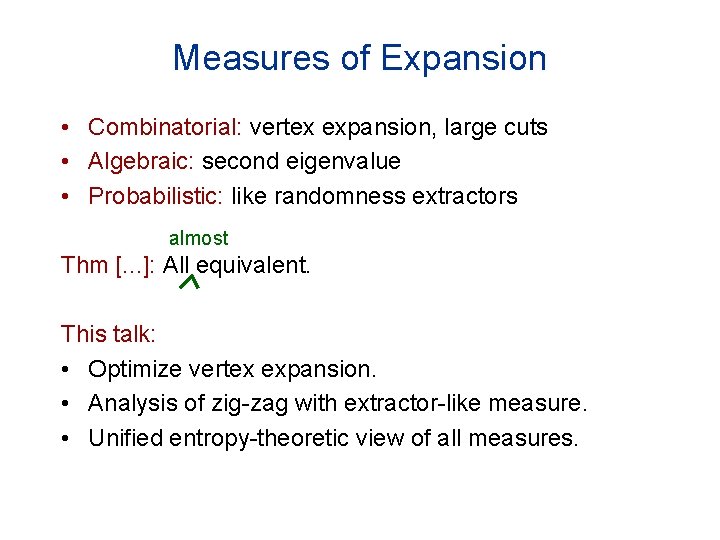 Measures of Expansion

• Combinatorial: vertex expansion, large cuts
• Algebraic: second eigenvalue
• Probabilistic: like randomness extractors

almost
Thm [...]: All equivalent.

This talk:
• Optimize vertex expansion.
• Analysis of zig-zag with extractor-like measure.
• Unified entropy-theoretic view of all measures.